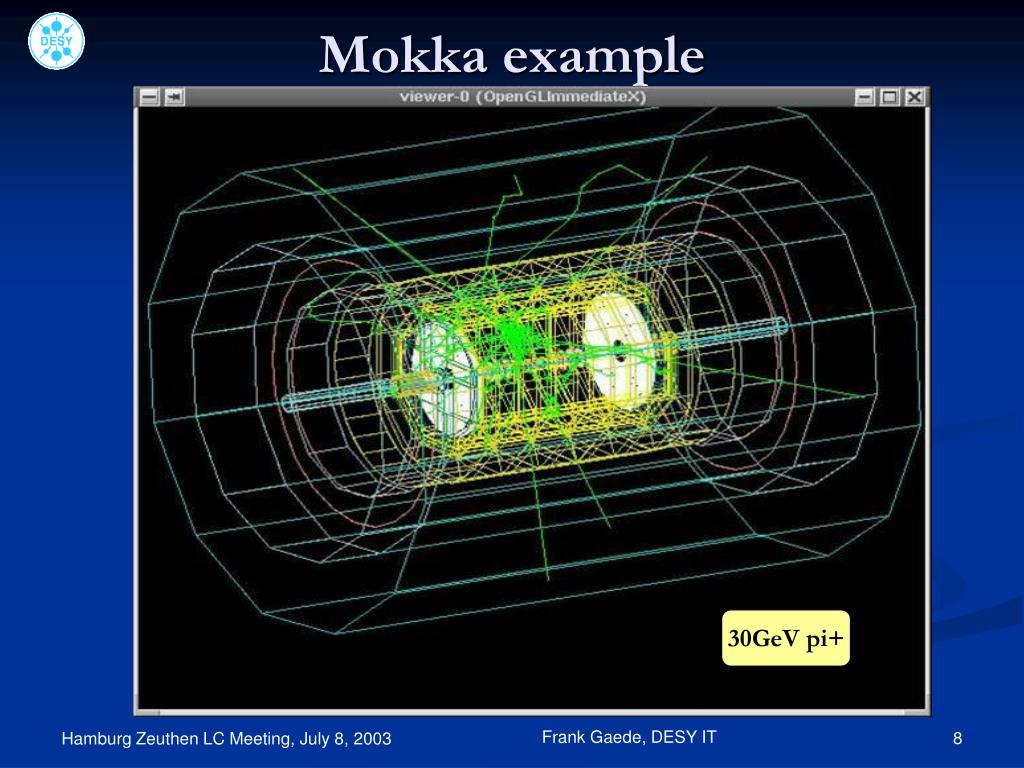 DESY

Mokka example

viewer-0 (OpenGLImmediateX)

30GeV pi+

Hamburg Zeuthen LC Meeting, July 8, 2003

Frank Gaede, DESY IT

8